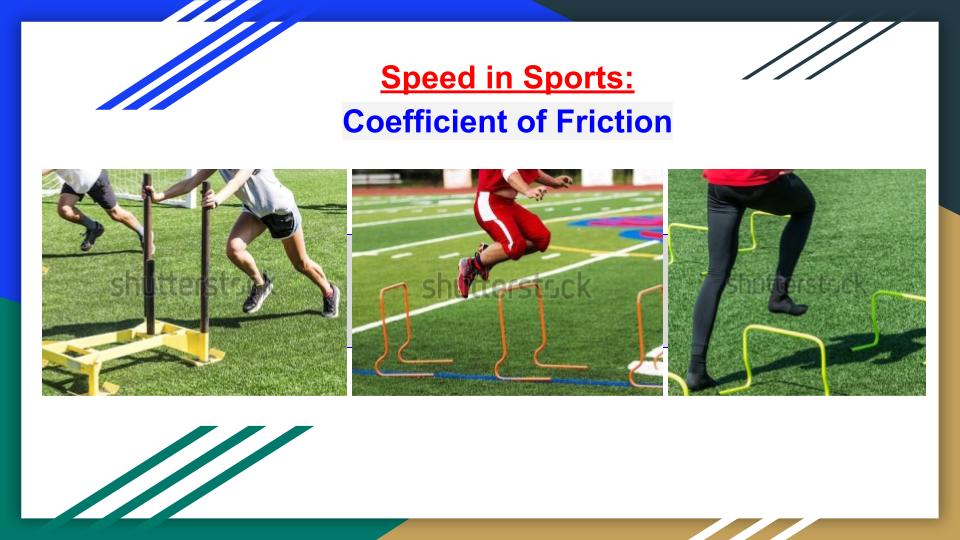 Speed in Sports:
Coefficient of Friction

shutterstock
shutterstock
shutterstock